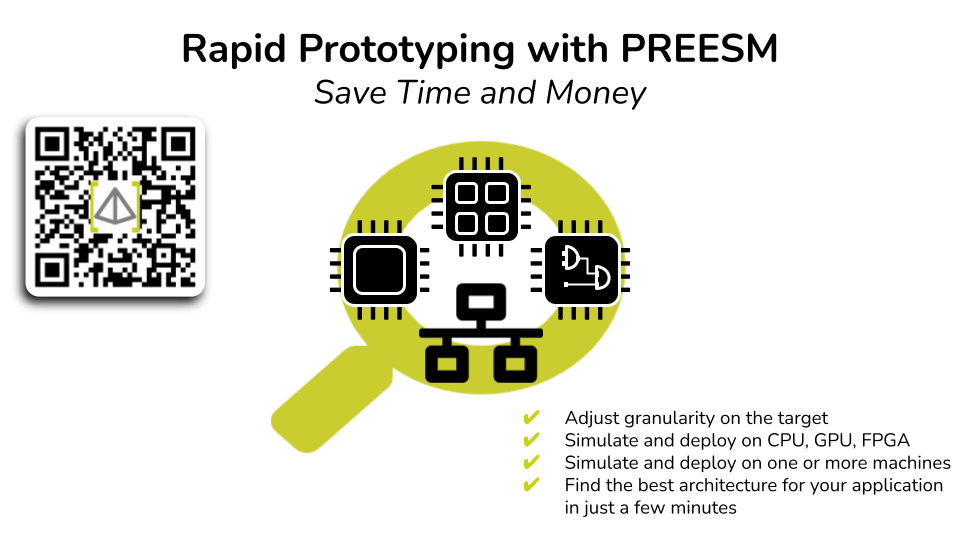 Rapid Prototyping with PREESM

Save Time and Money

✔ Adjust granularity on the target
✔ Simulate and deploy on CPU, GPU, FPGA
✔ Simulate and deploy on one or more machines
✔ Find the best architecture for your application in just a few minutes